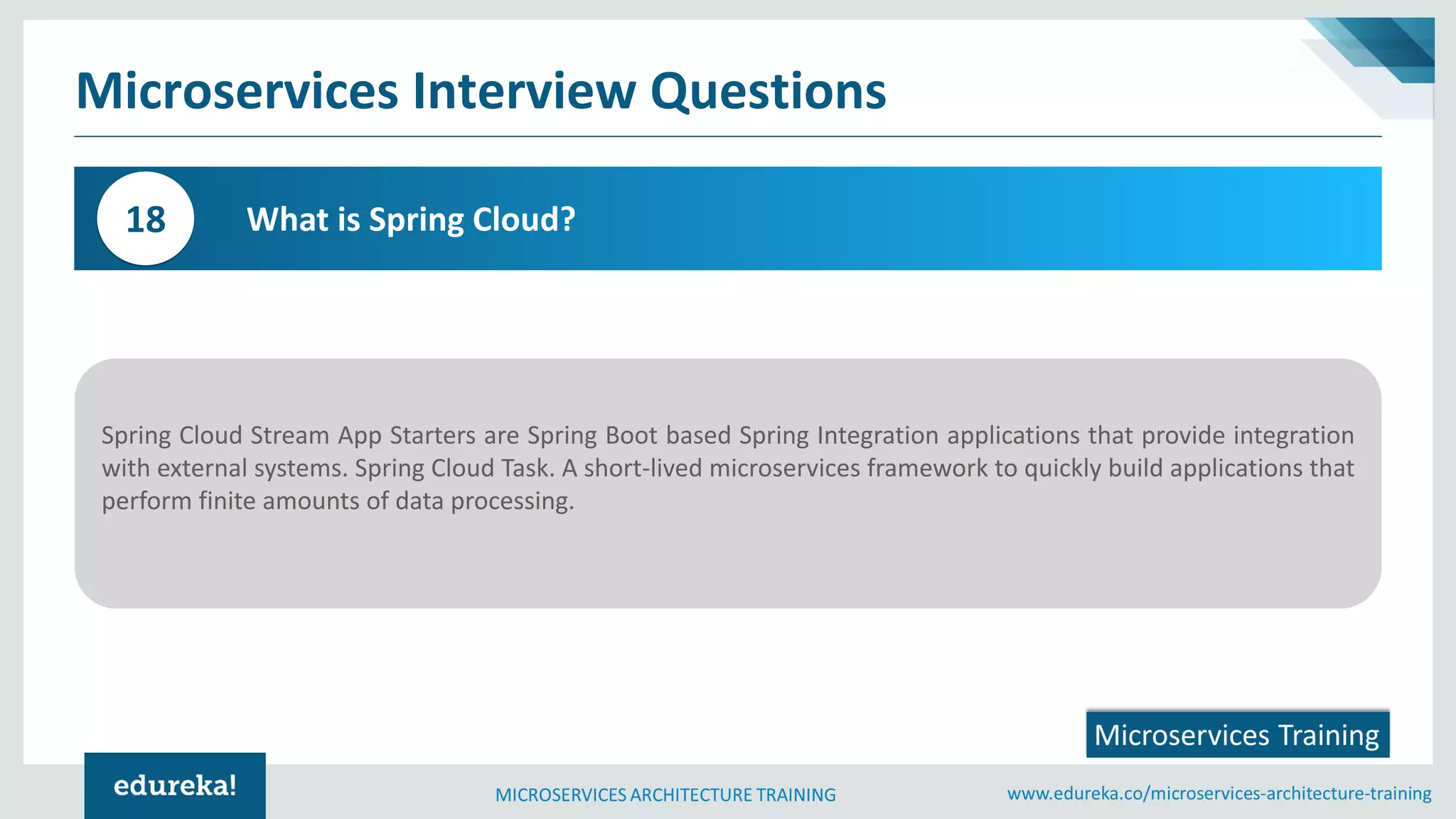 Microservices Interview Questions

18

What is Spring Cloud?

Spring Cloud Stream App Starters are Spring Boot based Spring Integration applications that provide integration with external systems. Spring Cloud Task. A short-lived microservices framework to quickly build applications that perform finite amounts of data processing.

Microservices Training

edureka!

MICROSERVICES ARCHITECTURE TRAINING

www.edureka.co/microservices-architecture-training